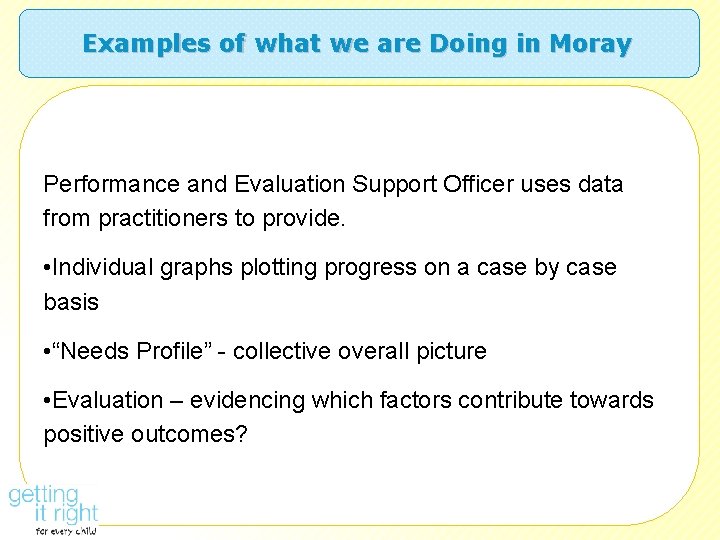 Examples of what we are Doing in Moray

Performance and Evaluation Support Officer uses data from practitioners to provide.

•Individual graphs plotting progress on a case by case basis

•“Needs Profile” - collective overall picture

•Evaluation – evidencing which factors contribute towards positive outcomes?

getting it right for every child